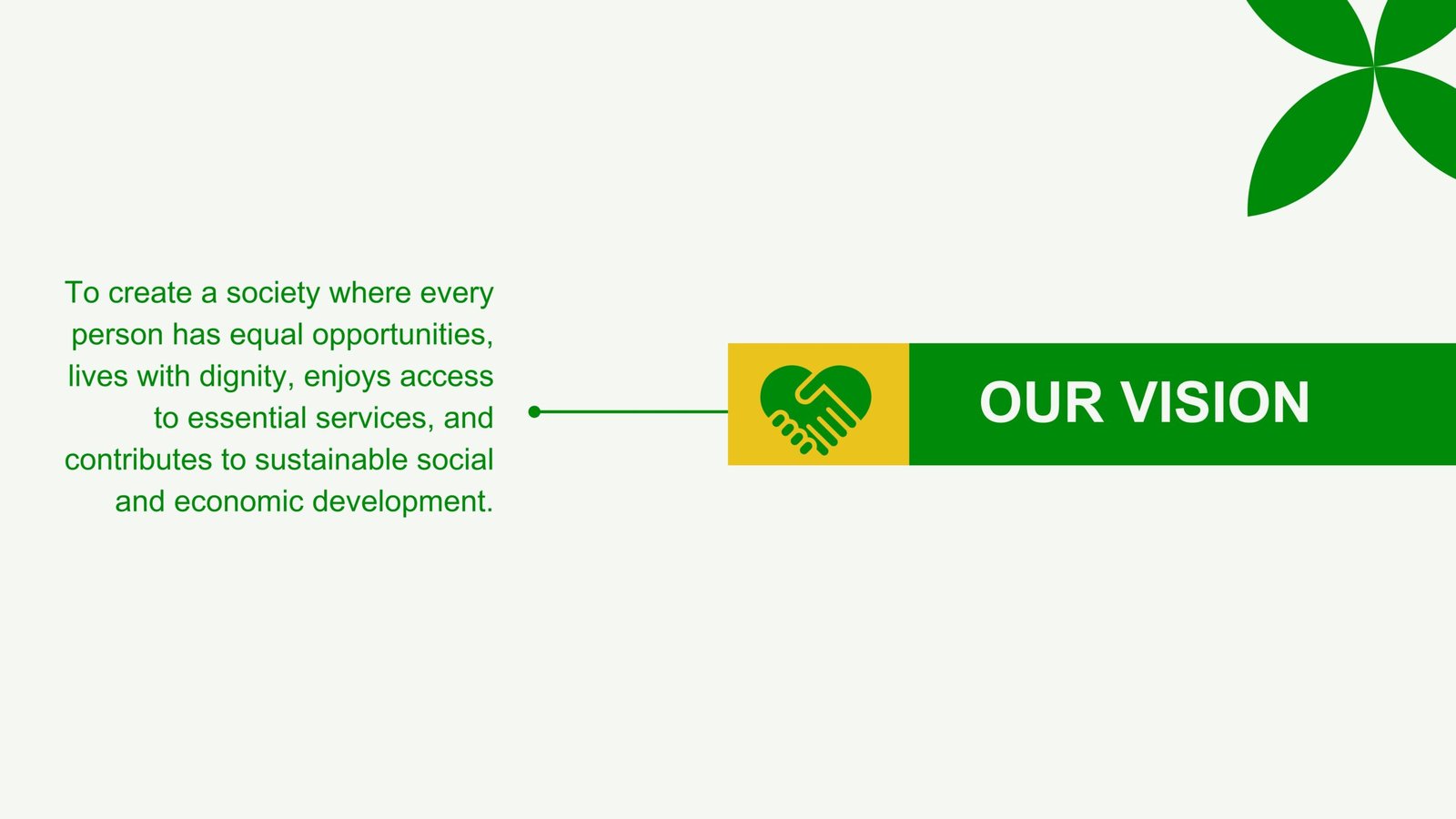 To create a society where every person has equal opportunities, lives with dignity, enjoys access to essential services, and contributes to sustainable social and economic development.

OUR VISION